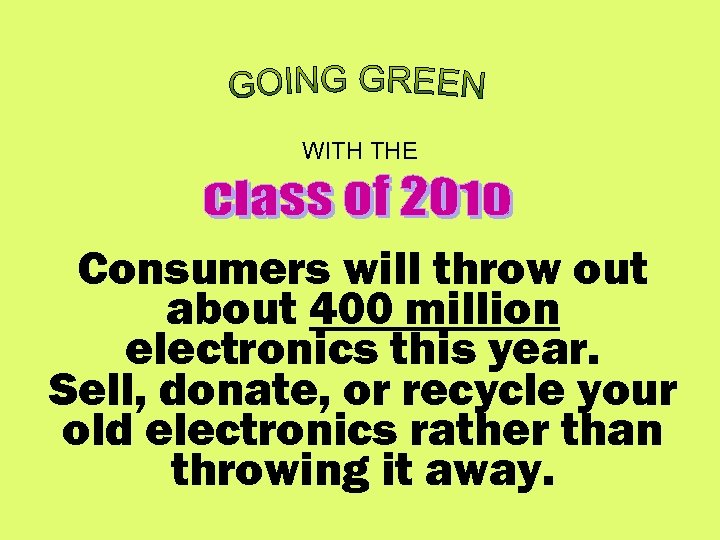 GOING GREEN

WITH THE

Class of 2010

Consumers will throw out about 400 million electronics this year.
Sell, donate, or recycle your old electronics rather than throwing it away.